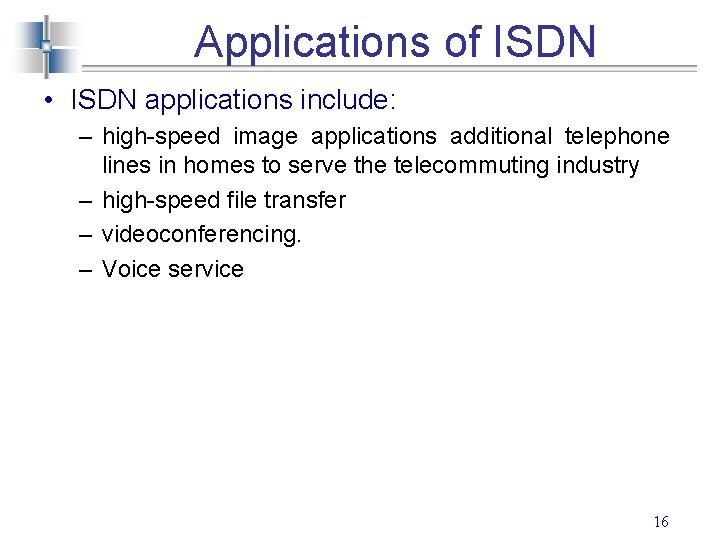 Applications of ISDN

• ISDN applications include:
– high-speed image applications additional telephone lines in homes to serve the telecommuting industry
– high-speed file transfer
– videoconferencing.
– Voice service

16